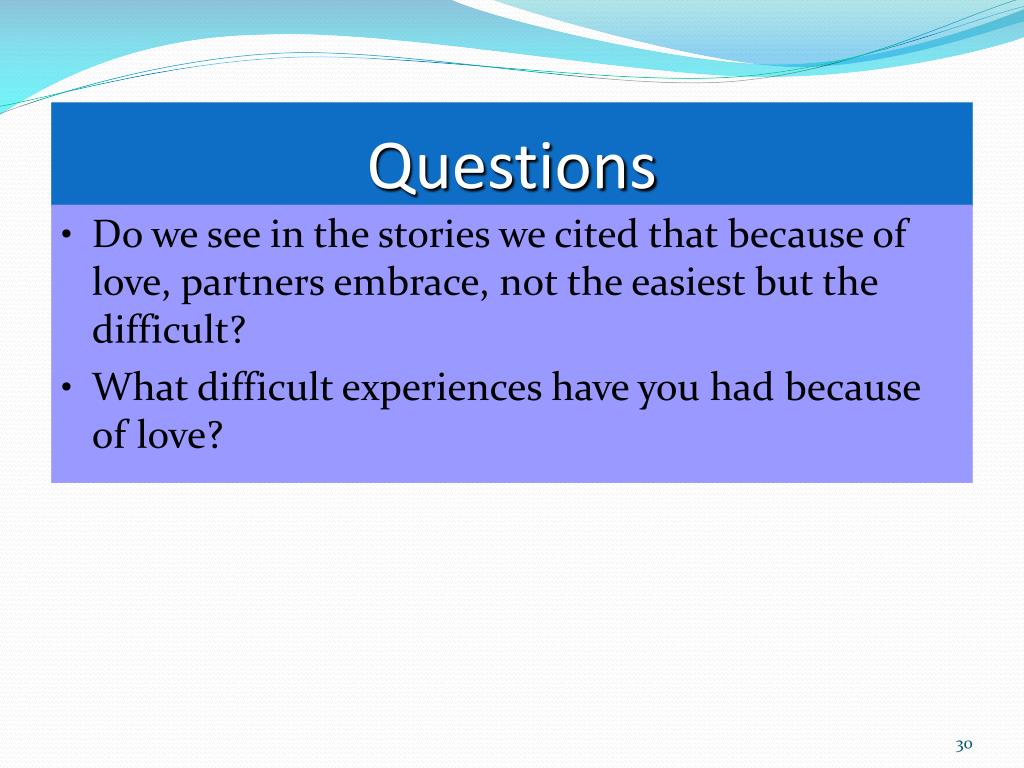 Questions

• Do we see in the stories we cited that because of love, partners embrace, not the easiest but the difficult?
• What difficult experiences have you had because of love?

30